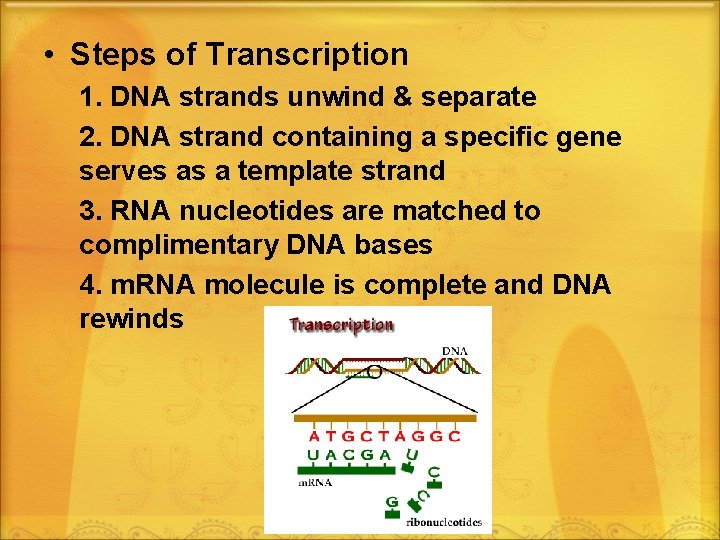 • Steps of Transcription

1. DNA strands unwind & separate

2. DNA strand containing a specific gene serves as a template strand

3. RNA nucleotides are matched to complimentary DNA bases

4. mRNA molecule is complete and DNA rewinds

Transcription

DNA

A T G C T A G G C

U A C G A U

C

mRNA

G

C

ribonucleotides